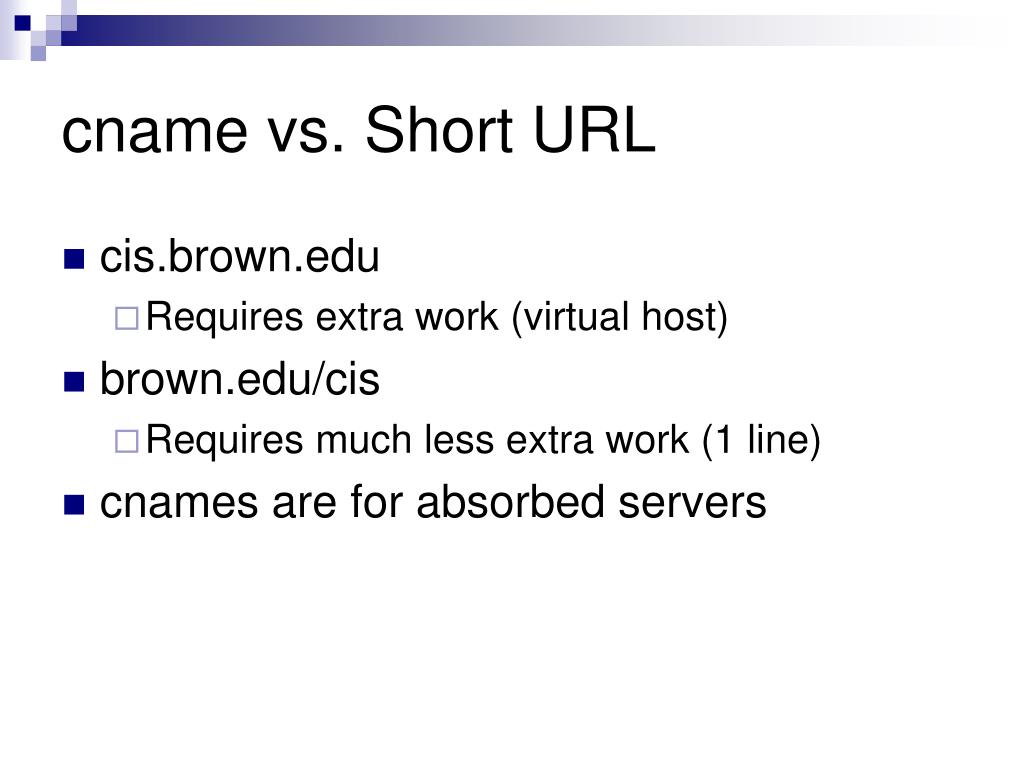 cname vs. Short URL

cis.brown.edu

Requires extra work (virtual host)

brown.edu/cis

Requires much less extra work (1 line)

cnames are for absorbed servers